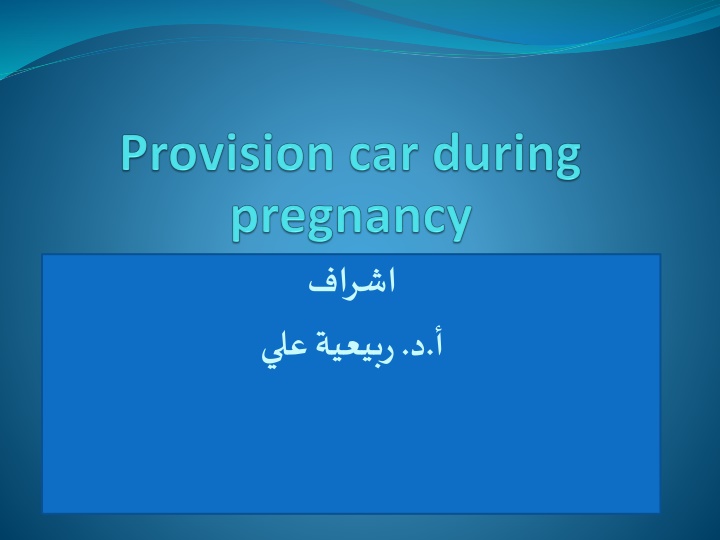 Provision car during pregnancy

اشراف

أ.د. ربيعية علي